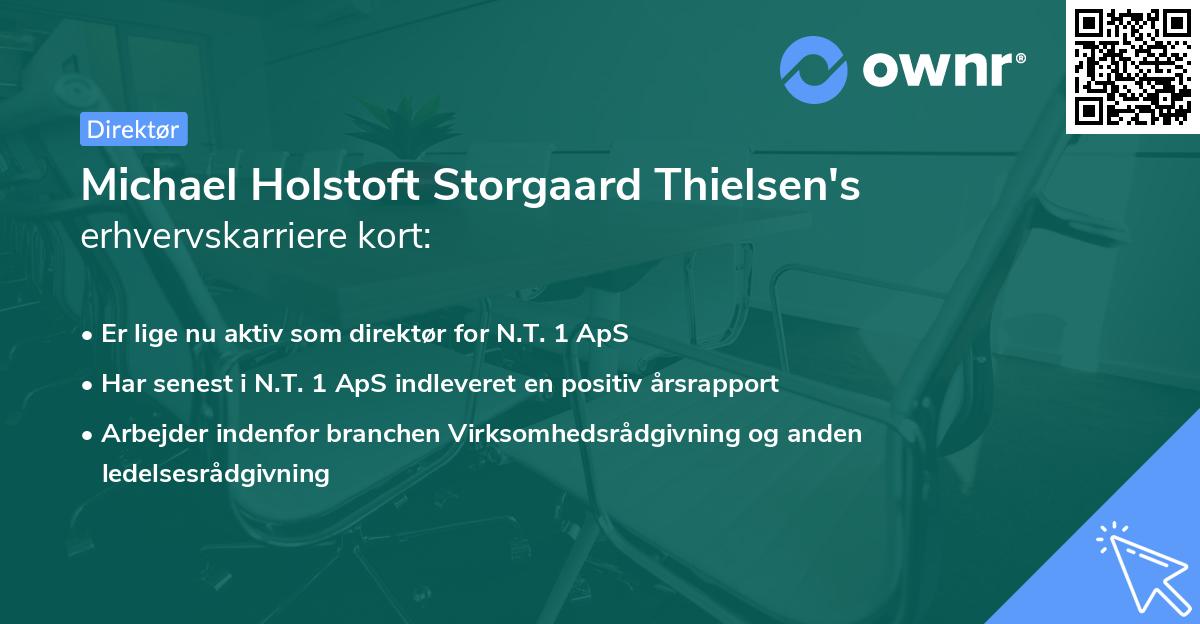 ownr®

Direktør

Michael Holstoft Storgaard Thielsen's erhvervskarriere kort:

• Er lige nu aktiv som direktør for N.T. 1 ApS
• Har senest i N.T. 1 ApS indleveret en positiv årsrapport
• Arbejder indenfor branchen Virksomhedsrådgivning og anden ledelsesrådgivning